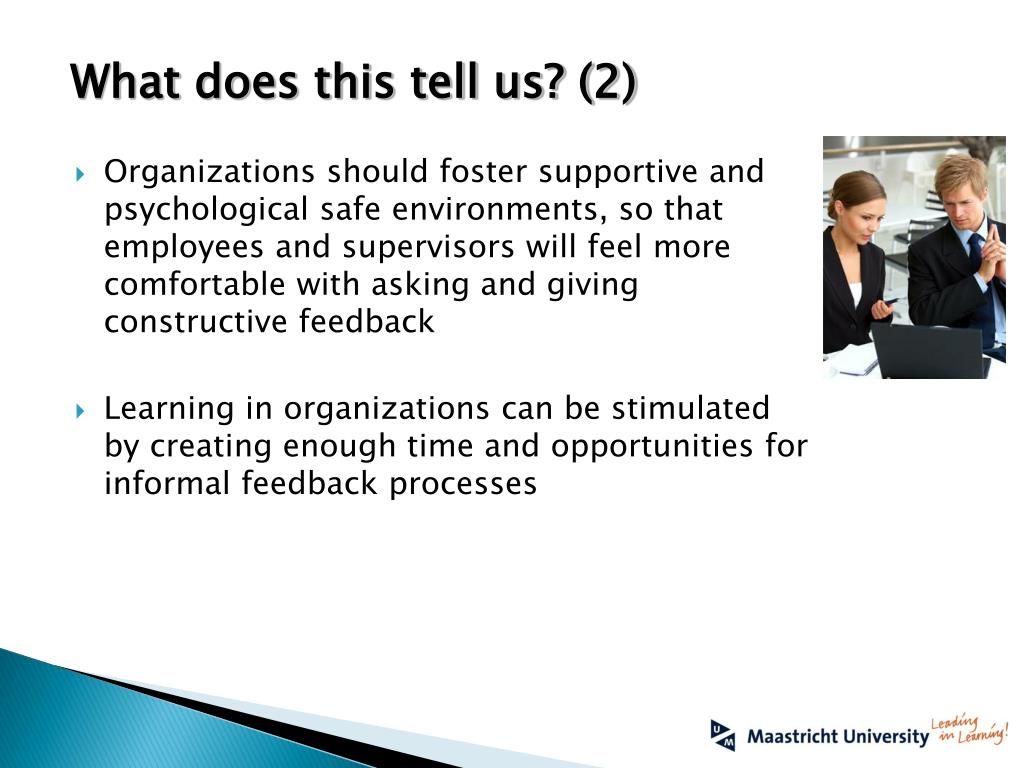 What does this tell us? (2)

Organizations should foster supportive and psychological safe environments, so that employees and supervisors will feel more comfortable with asking and giving constructive feedback

Learning in organizations can be stimulated by creating enough time and opportunities for informal feedback processes

UM Maastricht University Leading in Learning!